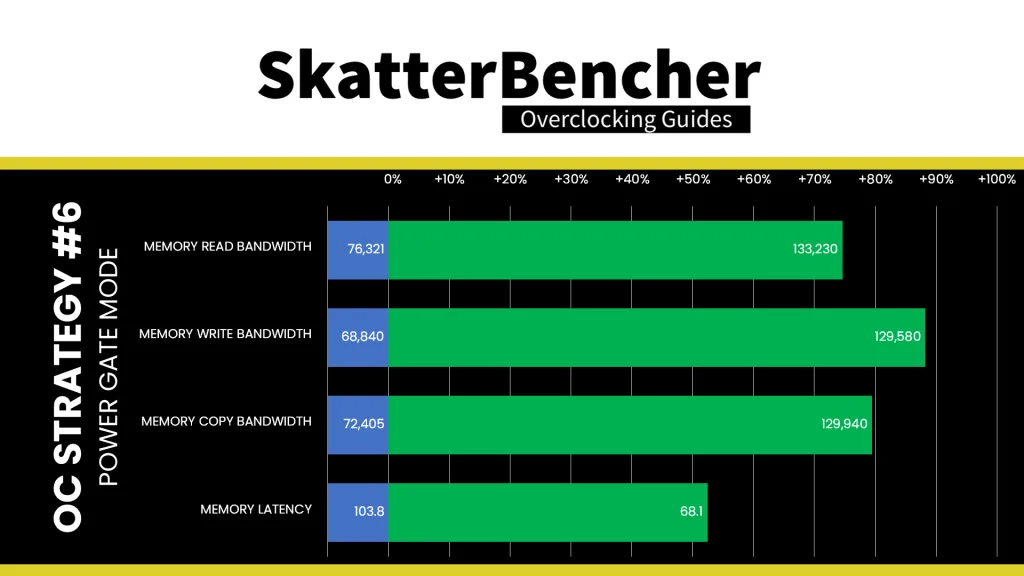 SkatterBencher
Overclocking Guides

OC STRATEGY #6
POWER GATE MODE

0% +10% +20% +30% +40% +50% +60% +70% +80% +90% +100%

MEMORY READ BANDWIDTH 76,321 133,230
MEMORY WRITE BANDWIDTH 68,840 129,580
MEMORY COPY BANDWIDTH 72,405 129,940
MEMORY LATENCY 103.8 68.1